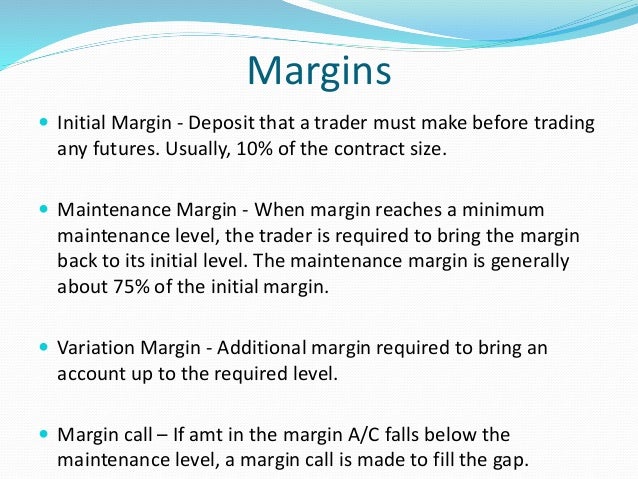 Margins

Initial Margin - Deposit that a trader must make before trading any futures. Usually, 10% of the contract size.

Maintenance Margin - When margin reaches a minimum maintenance level, the trader is required to bring the margin back to its initial level. The maintenance margin is generally about 75% of the initial margin.

Variation Margin - Additional margin required to bring an account up to the required level.

Margin call – If amt in the margin A/C falls below the maintenance level, a margin call is made to fill the gap.